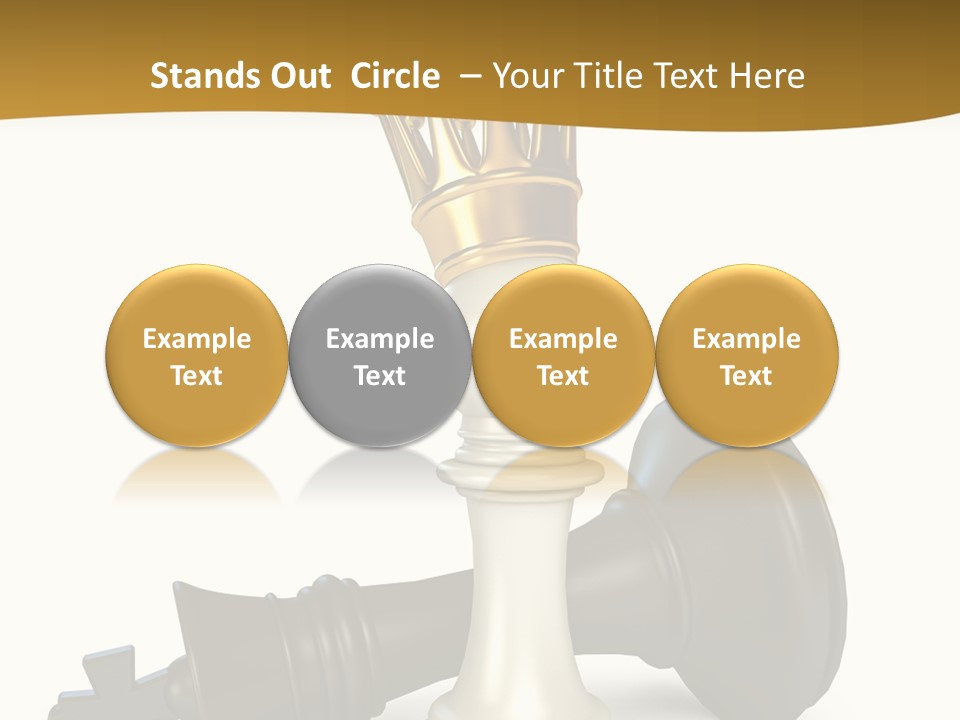 Stands Out Circle – Your Title Text Here

Example Text

Example Text

Example Text

Example Text